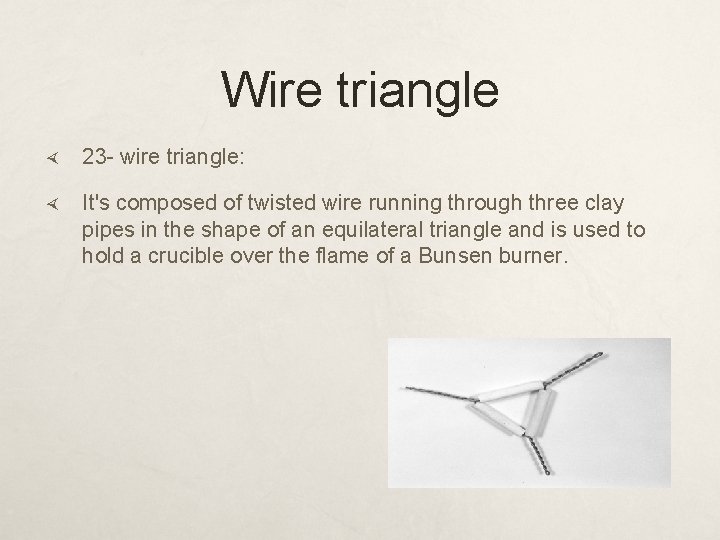 Wire triangle

23- wire triangle:

It's composed of twisted wire running through three clay pipes in the shape of an equilateral triangle and is used to hold a crucible over the flame of a Bunsen burner.